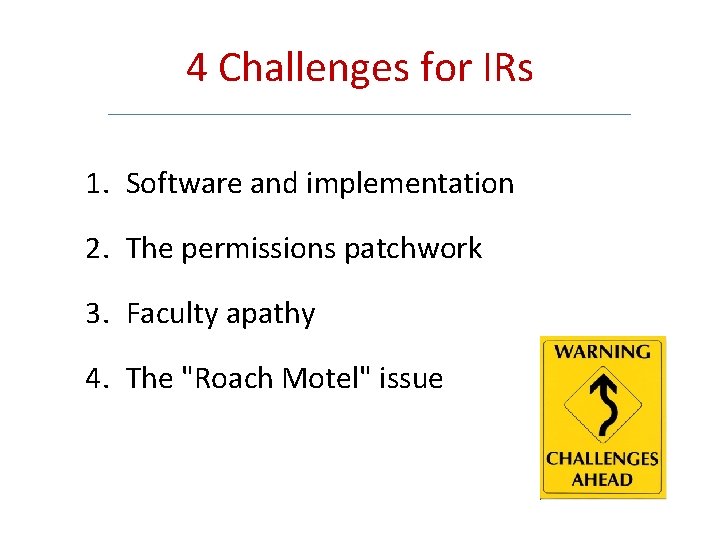 4 Challenges for IRs

1. Software and implementation

2. The permissions patchwork

3. Faculty apathy

4. The "Roach Motel" issue

WARNING

CHALLENGES AHEAD